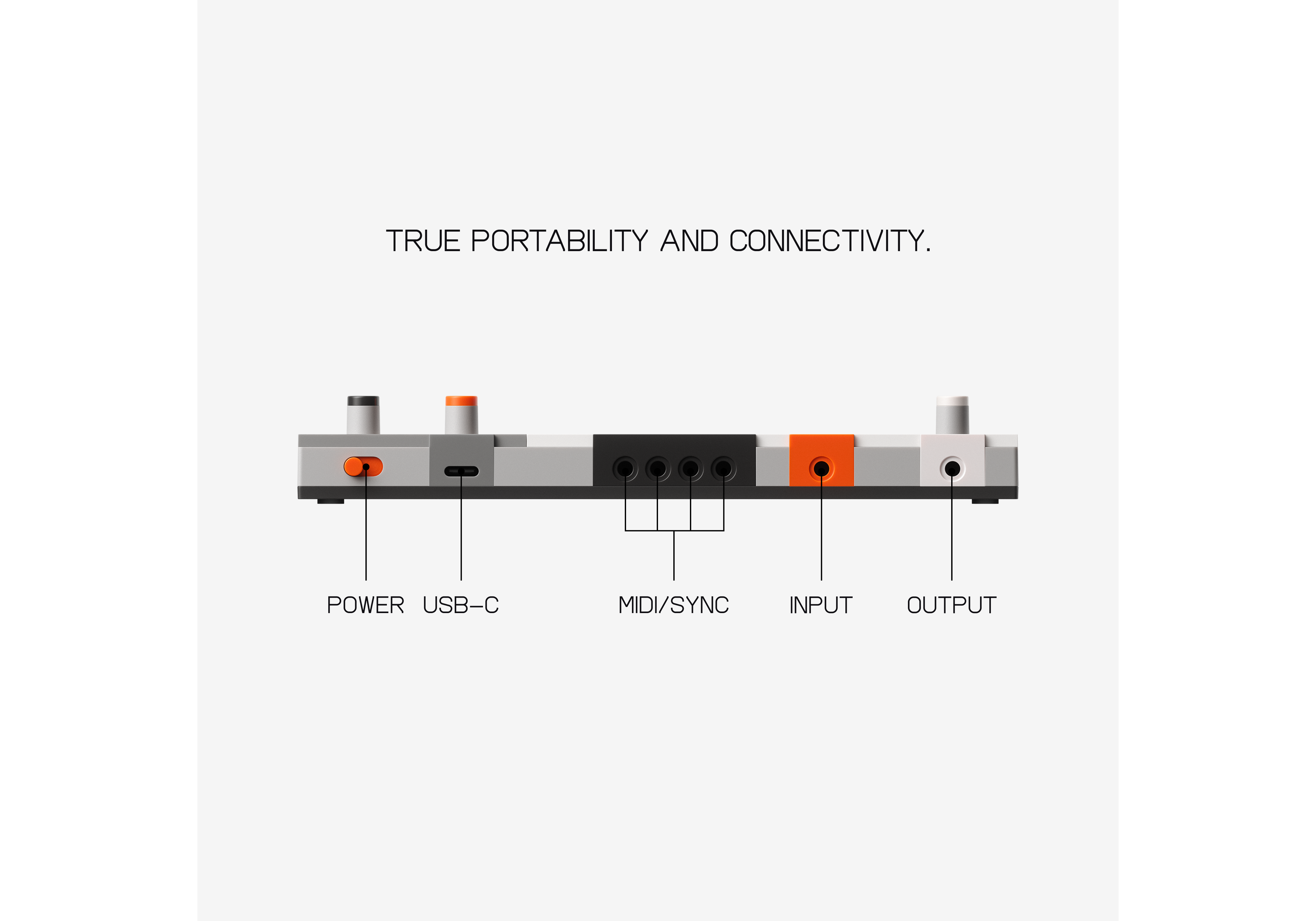 TRUE PORTABILITY AND CONNECTIVITY.

POWER USB-C MIDI/SYNC INPUT OUTPUT